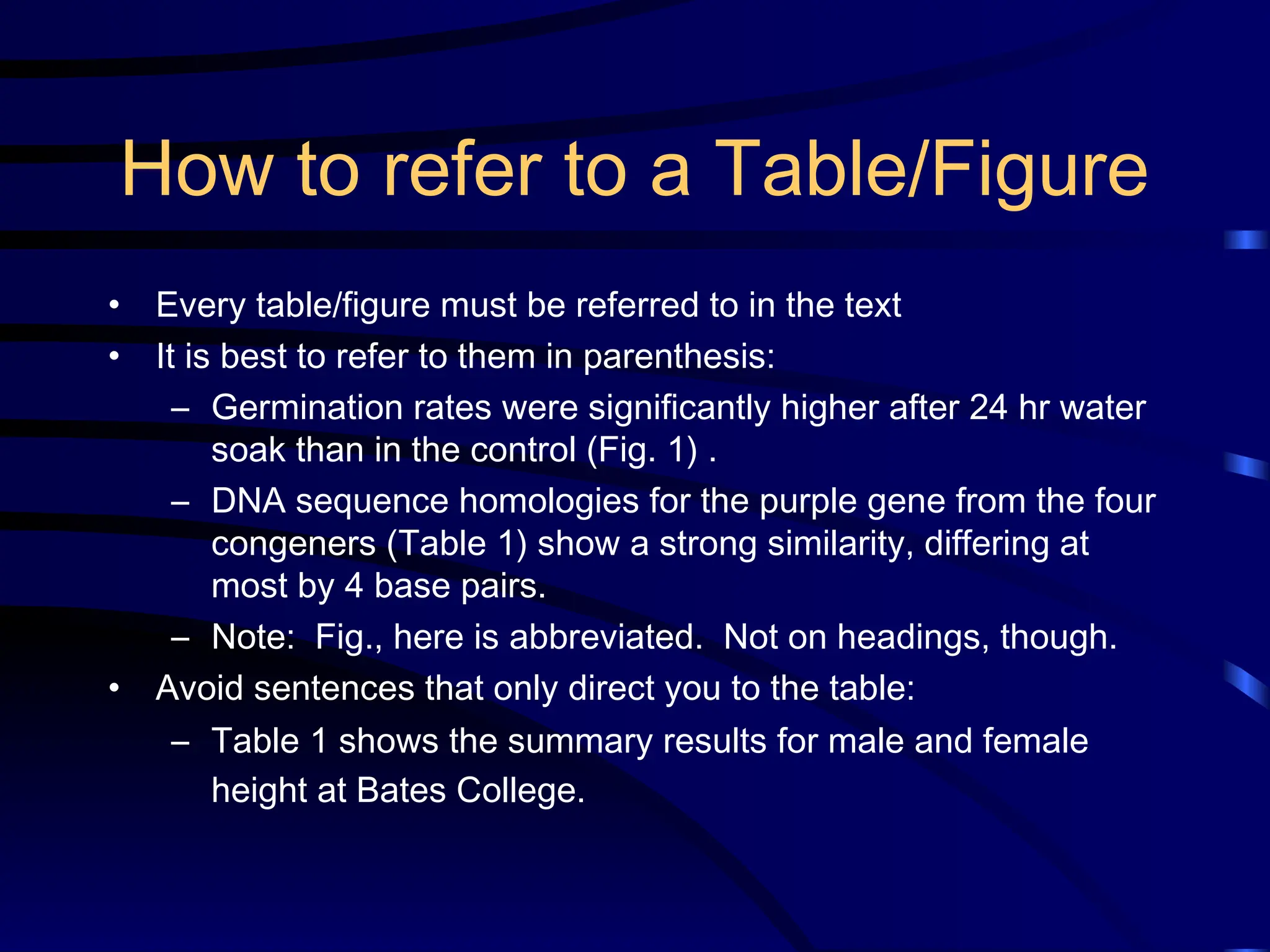 How to refer to a Table/Figure

• Every table/figure must be referred to in the text
• It is best to refer to them in parenthesis:
– Germination rates were significantly higher after 24 hr water soak than in the control (Fig. 1) .
– DNA sequence homologies for the purple gene from the four congeners (Table 1) show a strong similarity, differing at most by 4 base pairs.
– Note: Fig., here is abbreviated. Not on headings, though.
• Avoid sentences that only direct you to the table:
– Table 1 shows the summary results for male and female height at Bates College.